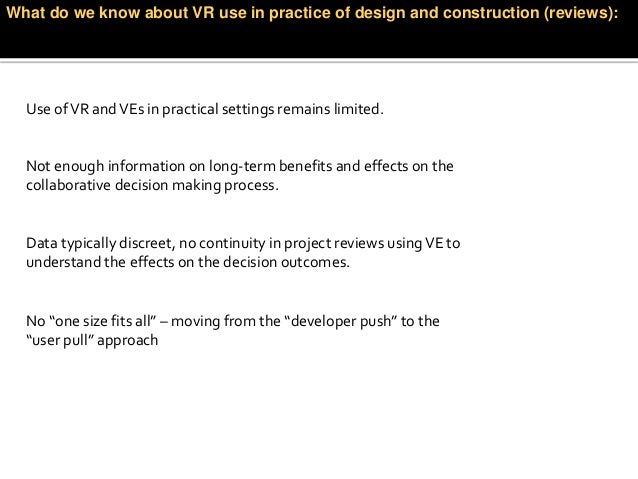 What do we know about VR use in practice of design and construction (reviews):

Use of VR and VEs in practical settings remains limited.

Not enough information on long-term benefits and effects on the collaborative decision making process.

Data typically discreet, no continuity in project reviews using VE to understand the effects on the decision outcomes.

No “one size fits all” – moving from the “developer push” to the “user pull” approach